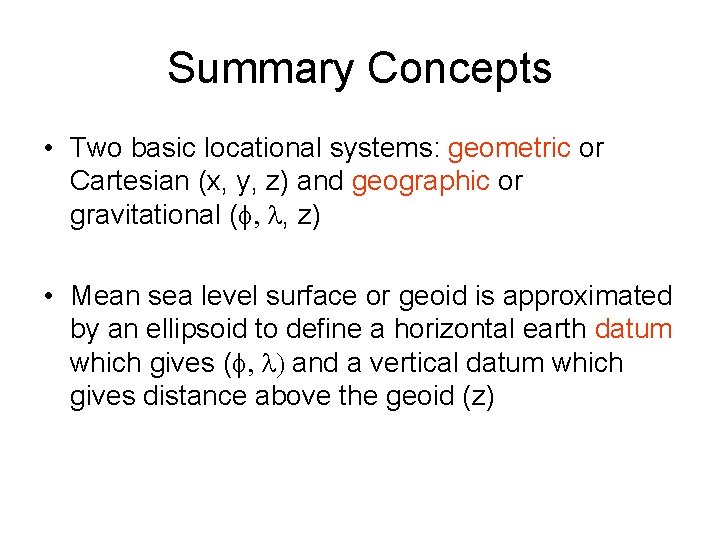 Summary Concepts

• Two basic locational systems: geometric or Cartesian (x, y, z) and geographic or gravitational ($\phi$, $\lambda$, z)

• Mean sea level surface or geoid is approximated by an ellipsoid to define a horizontal earth datum which gives ($\phi$, $\lambda$) and a vertical datum which gives distance above the geoid (z)